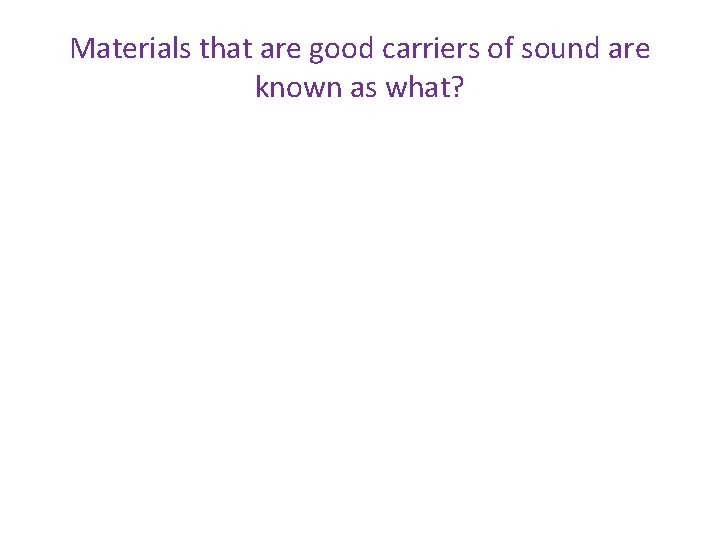 Materials that are good carriers of sound are known as what?